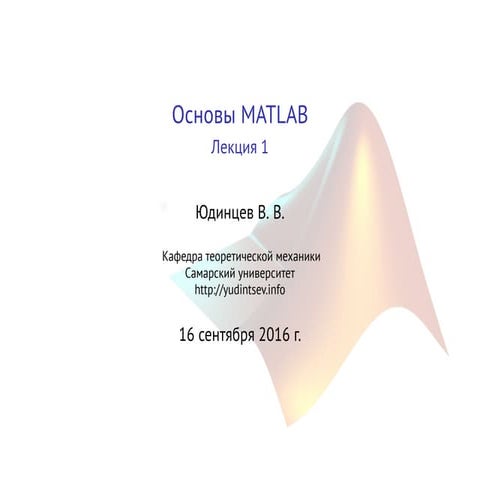 Основы MATLAB
Лекция 1

Юдинцев В. В.

Кафедра теоретической механики
Самарский университет
http://yudintsev.info

16 сентября 2016 г.